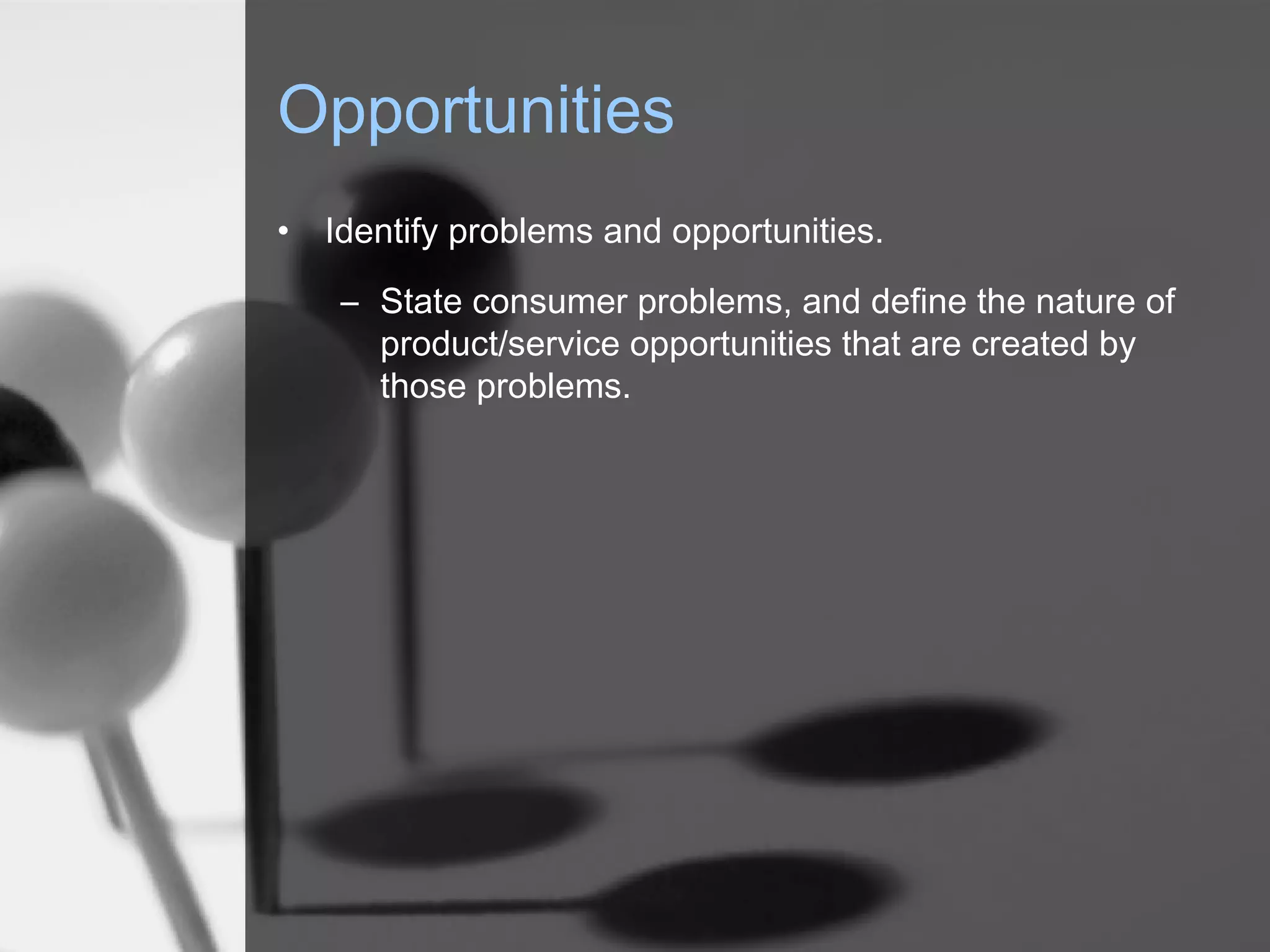 Opportunities

• Identify problems and opportunities.

– State consumer problems, and define the nature of product/service opportunities that are created by those problems.